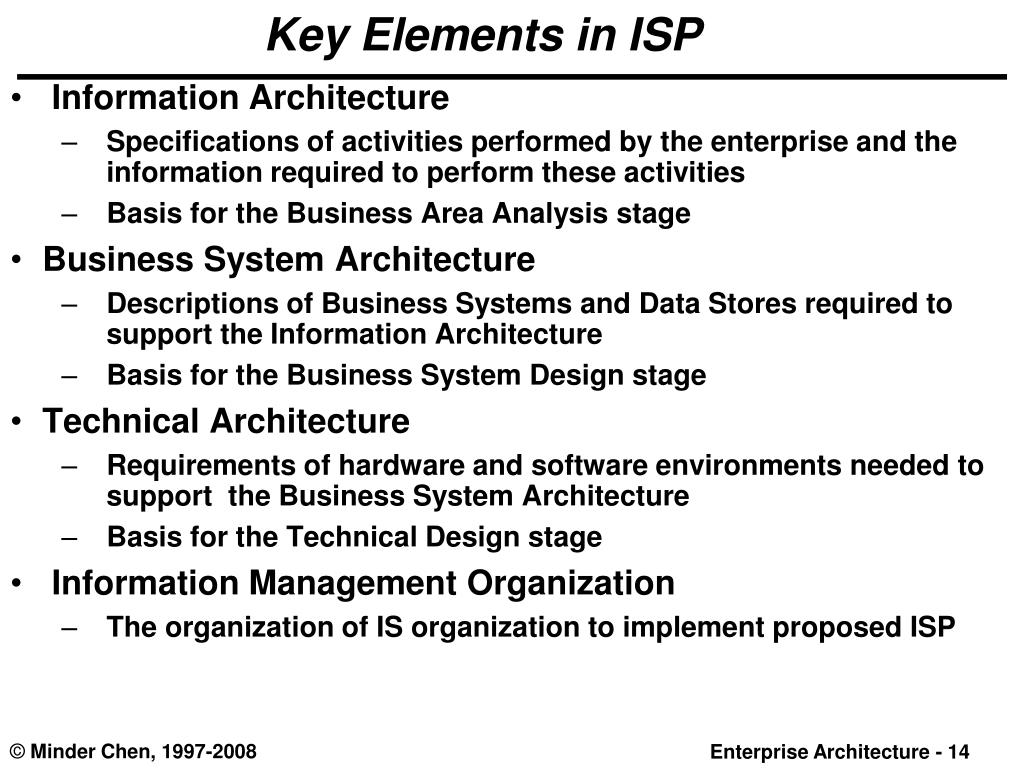 Key Elements in ISP

• Information Architecture
– Specifications of activities performed by the enterprise and the information required to perform these activities
– Basis for the Business Area Analysis stage
• Business System Architecture
– Descriptions of Business Systems and Data Stores required to support the Information Architecture
– Basis for the Business System Design stage
• Technical Architecture
– Requirements of hardware and software environments needed to support the Business System Architecture
– Basis for the Technical Design stage
• Information Management Organization
– The organization of IS organization to implement proposed ISP

© Minder Chen, 1997-2008

Enterprise Architecture - 14